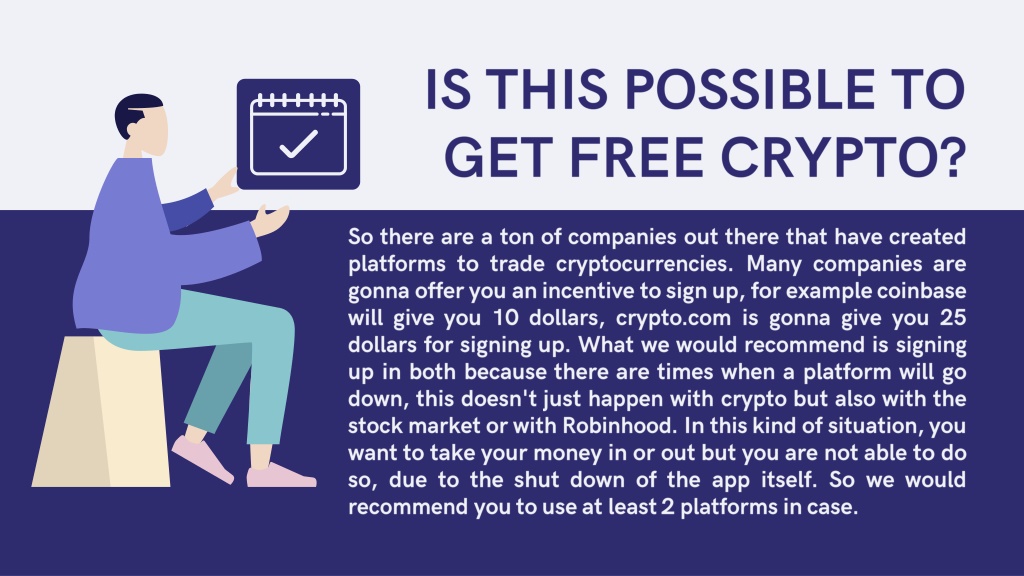 IS THIS POSSIBLE TO GET FREE CRYPTO?

So there are a ton of companies out there that have created platforms to trade cryptocurrencies. Many companies are gonna offer you an incentive to sign up, for example coinbase will give you 10 dollars, crypto.com is gonna give you 25 dollars for signing up. What we would recommend is signing up in both because there are times when a platform will go down, this doesn't just happen with crypto but also with the stock market or with Robinhood. In this kind of situation, you want to take your money in or out but you are not able to do so, due to the shut down of the app itself. So we would recommend you to use at least 2 platforms in case.